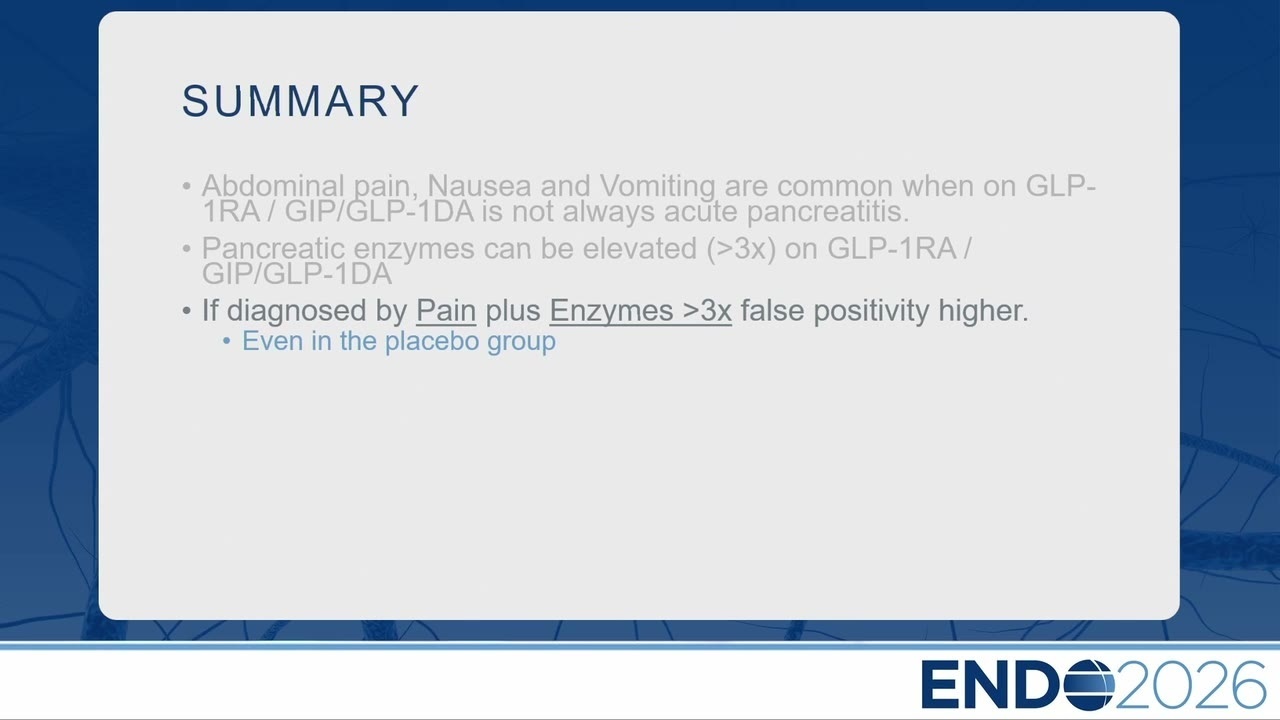 SUMMARY

• Abdominal pain, Nausea and Vomiting are common when on GLP-1RA / GIP/GLP-1DA is not always acute pancreatitis.

• Pancreatic enzymes can be elevated (>3x) on GLP-1RA / GIP/GLP-1DA

• If diagnosed by Pain plus Enzymes >3x false positivity higher.
  • Even in the placebo group

ENDO2026